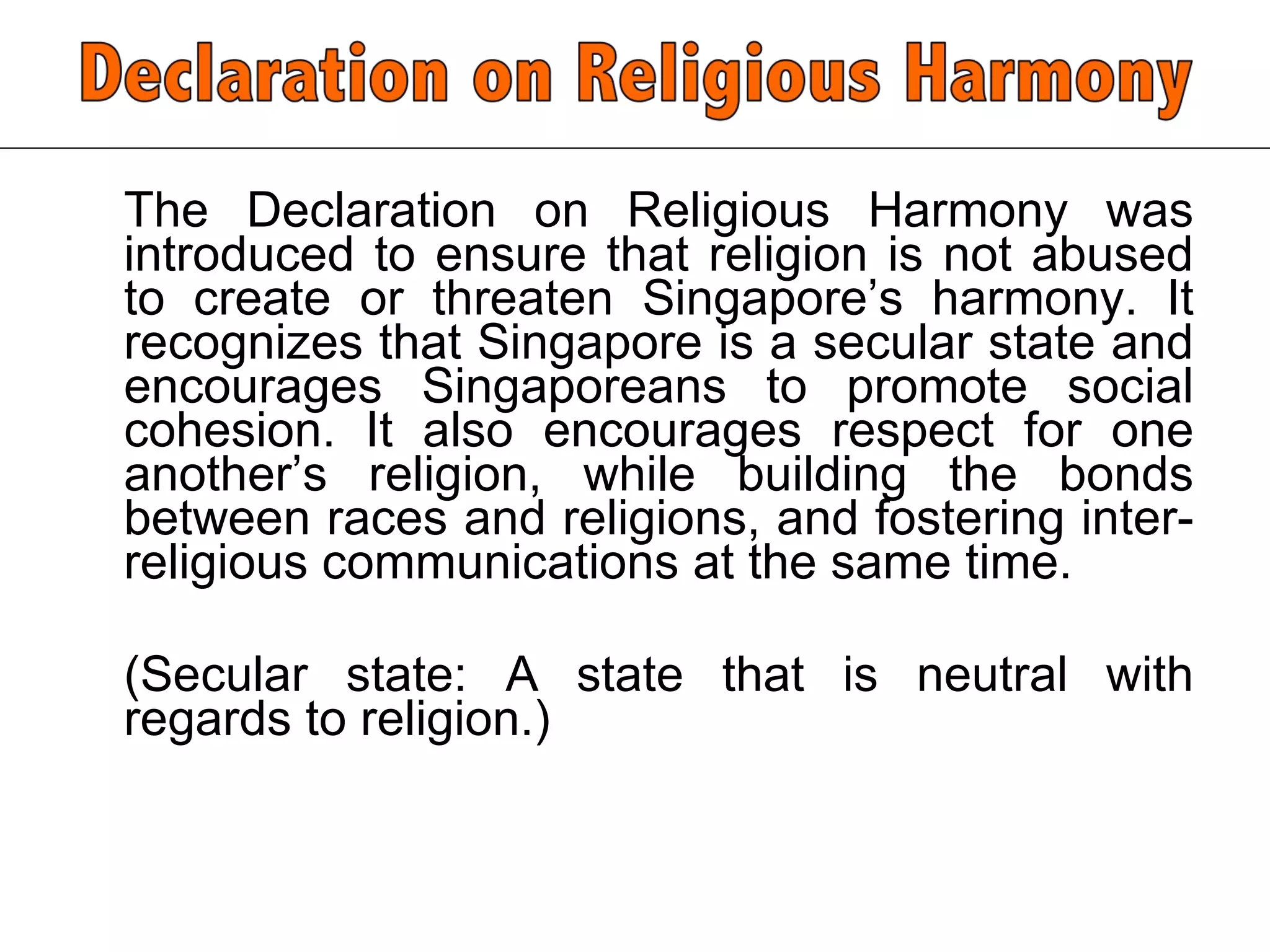 Declaration on Religious Harmony

The Declaration on Religious Harmony was introduced to ensure that religion is not abused to create or threaten Singapore’s harmony. It recognizes that Singapore is a secular state and encourages Singaporeans to promote social cohesion. It also encourages respect for one another’s religion, while building the bonds between races and religions, and fostering inter-religious communications at the same time.

(Secular state: A state that is neutral with regards to religion.)